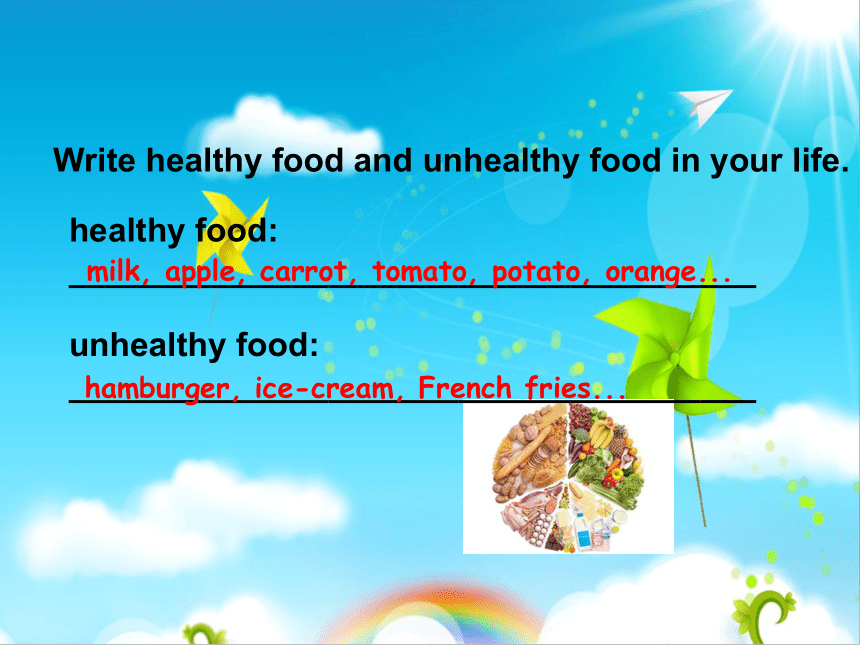 Write healthy food and unhealthy food in your life.

healthy food:
milk, apple, carrot, tomato, potato, orange...

unhealthy food:
hamburger, ice-cream, French fries...